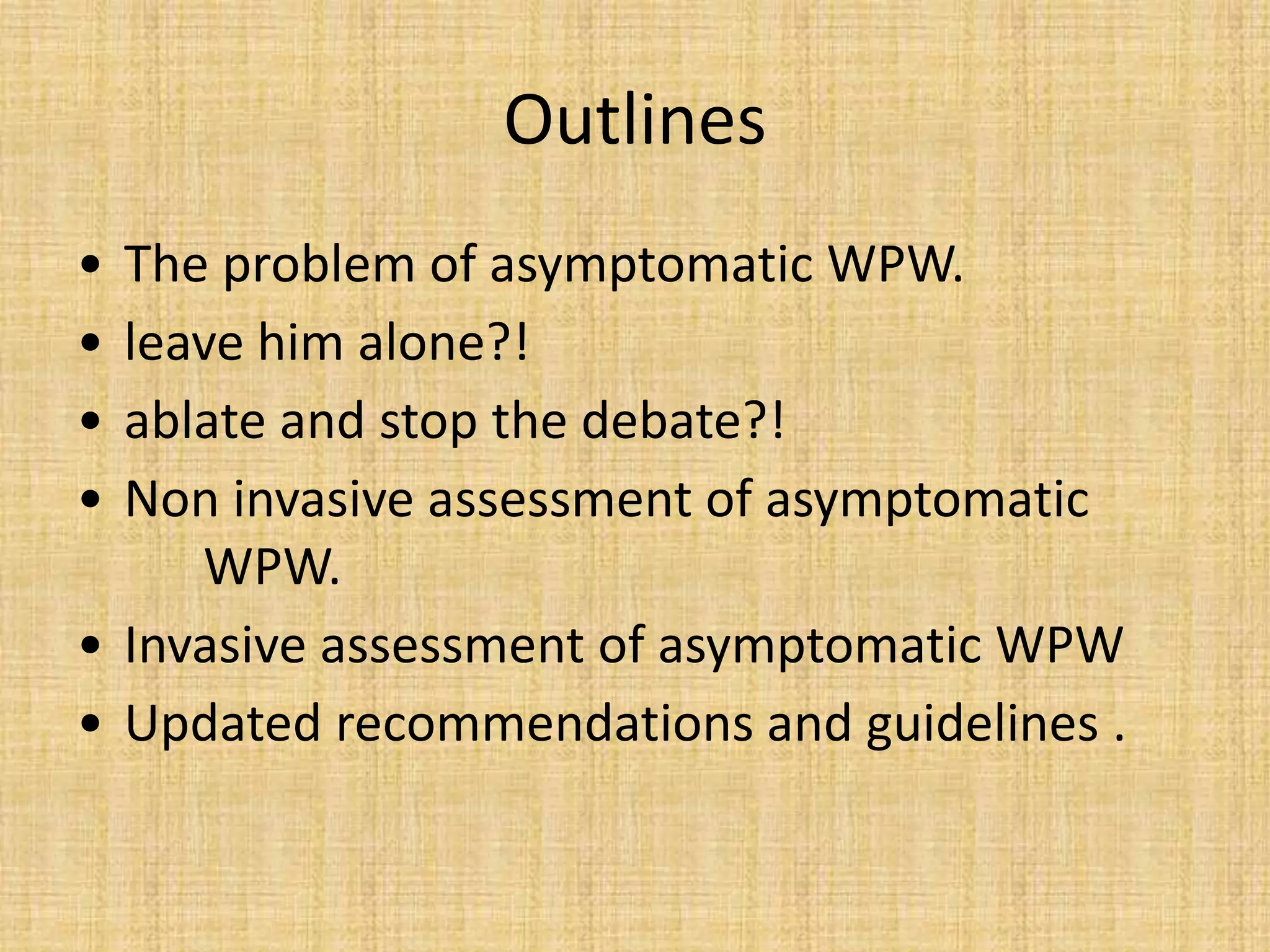 Outlines

• The problem of asymptomatic WPW.
• leave him alone?!
• ablate and stop the debate?!
• Non invasive assessment of asymptomatic WPW.
• Invasive assessment of asymptomatic WPW
• Updated recommendations and guidelines .